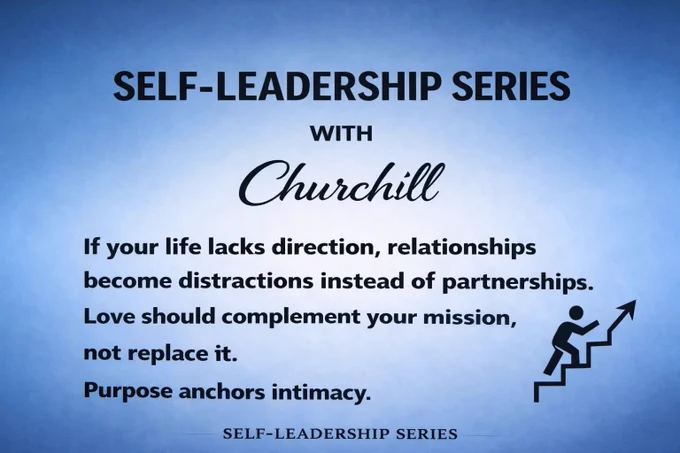 SELF-LEADERSHIP SERIES

WITH

Churchill

If your life lacks direction, relationships become distractions instead of partnerships.

Love should complement your mission, not replace it.

Purpose anchors intimacy.

SELF-LEADERSHIP SERIES